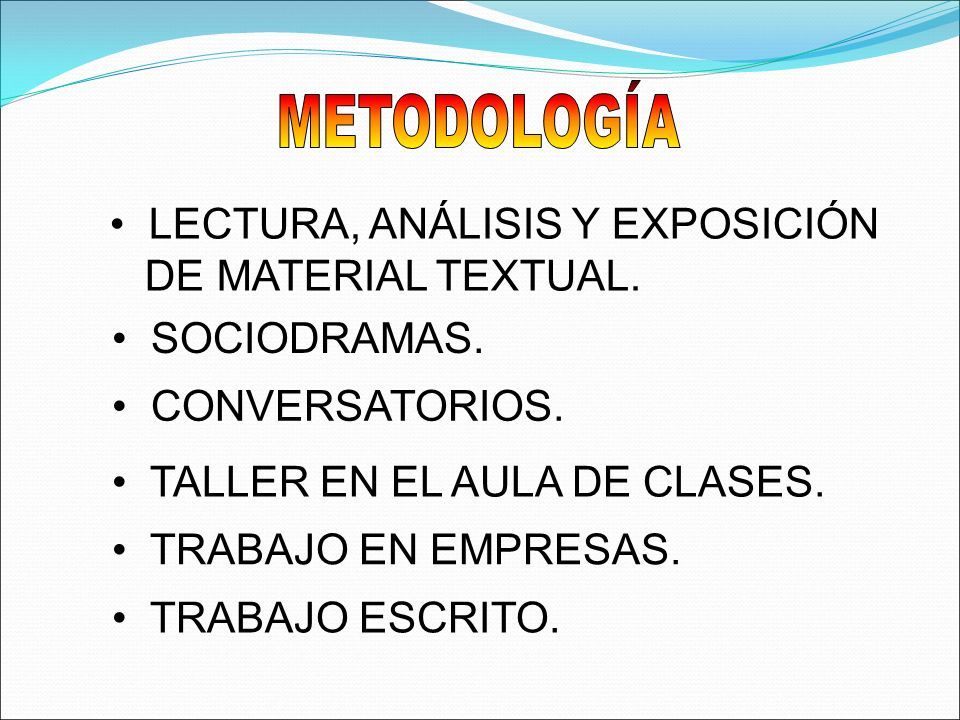 METODOLOGÍA

• LECTURA, ANÁLISIS Y EXPOSICIÓN DE MATERIAL TEXTUAL.

• SOCIODRAMAS.

• CONVERSATORIOS.

• TALLER EN EL AULA DE CLASES.

• TRABAJO EN EMPRESAS.

• TRABAJO ESCRITO.